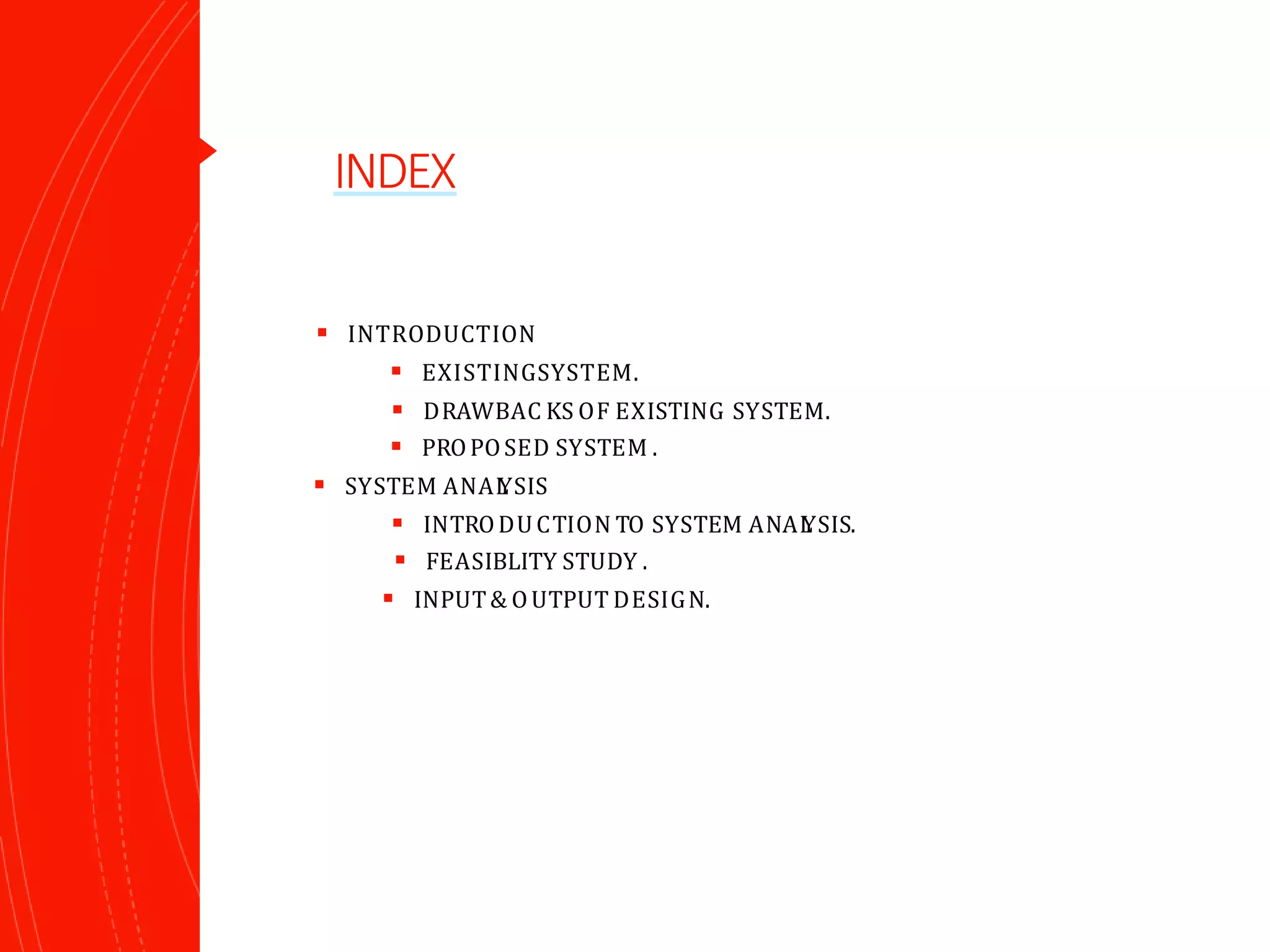 INDEX

- INTRODUCTION
  - EXISTINGSYSTEM.
  - DRAWBACKS OF EXISTING SYSTEM.
  - PROPOSED SYSTEM .
- SYSTEM ANALYSIS
  - INTRODUCTION TO SYSTEM ANALYSIS.
  - FEASIBLITY STUDY .
  - INPUT & OUTPUT DESIGN.